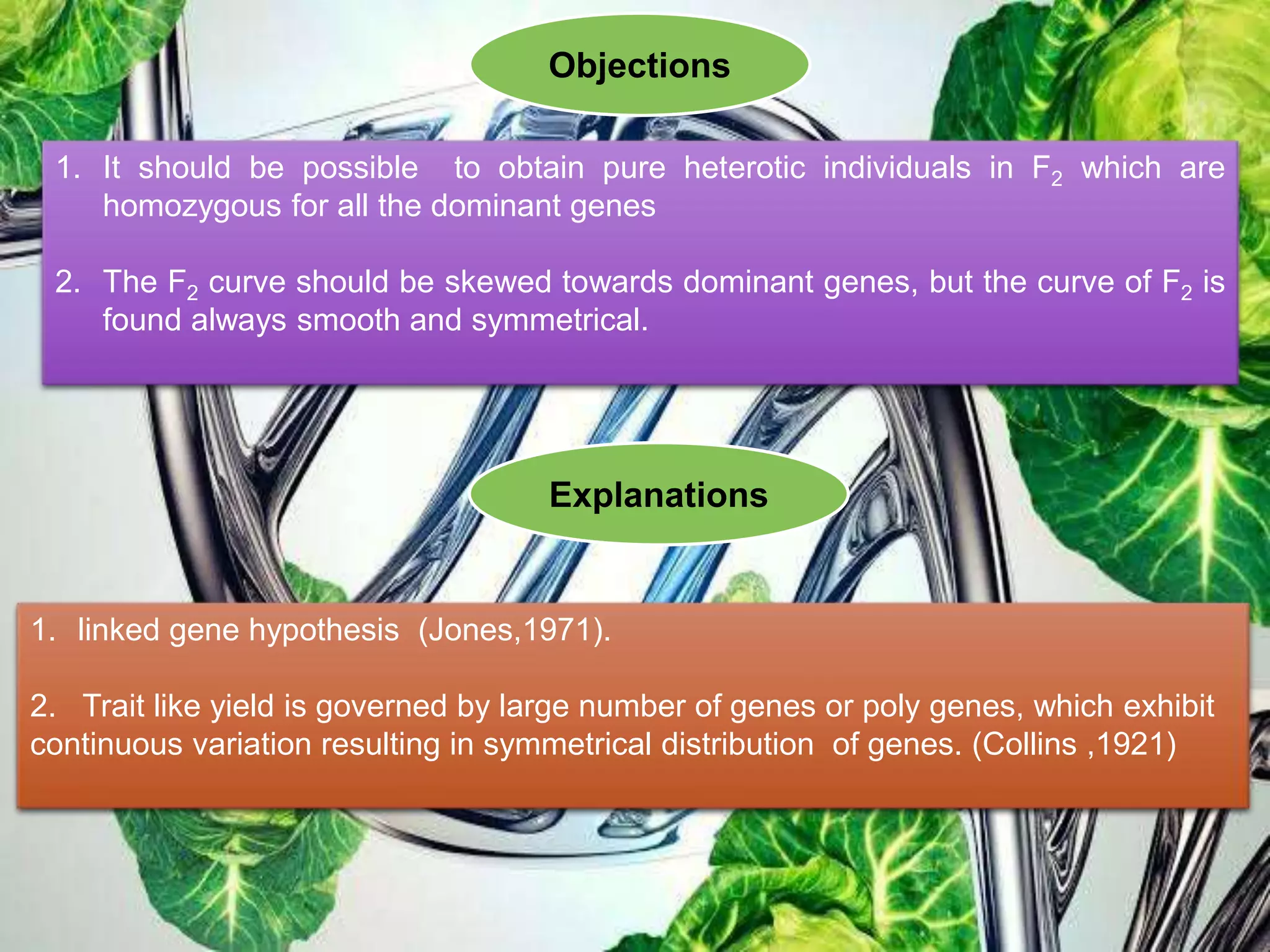 Objections

1. It should be possible to obtain pure heterotic individuals in $F_2$ which are homozygous for all the dominant genes

2. The $F_2$ curve should be skewed towards dominant genes, but the curve of $F_2$ is found always smooth and symmetrical.

Explanations

1. linked gene hypothesis (Jones,1971).

2. Trait like yield is governed by large number of genes or poly genes, which exhibit continuous variation resulting in symmetrical distribution of genes. (Collins ,1921)